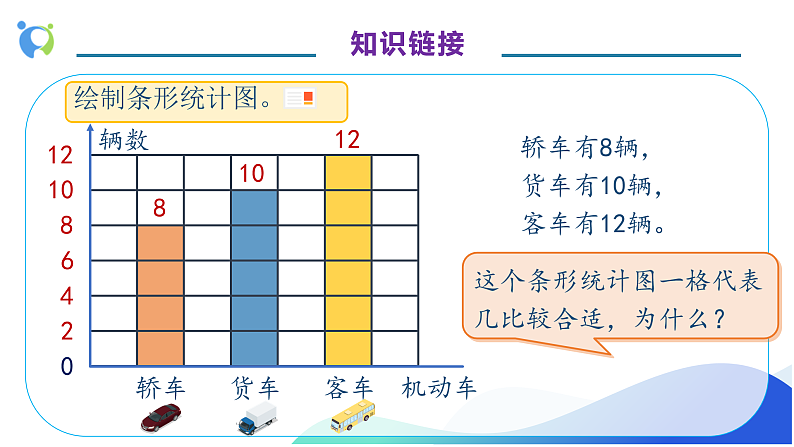 知识链接

绘制条形统计图。

辆数

12
10
8
6
4
2
0

8
10
12

轿车 货车 客车 机动车

轿车有8辆，
货车有10辆，
客车有12辆。

这个条形统计图一格代表几比较合适，为什么？